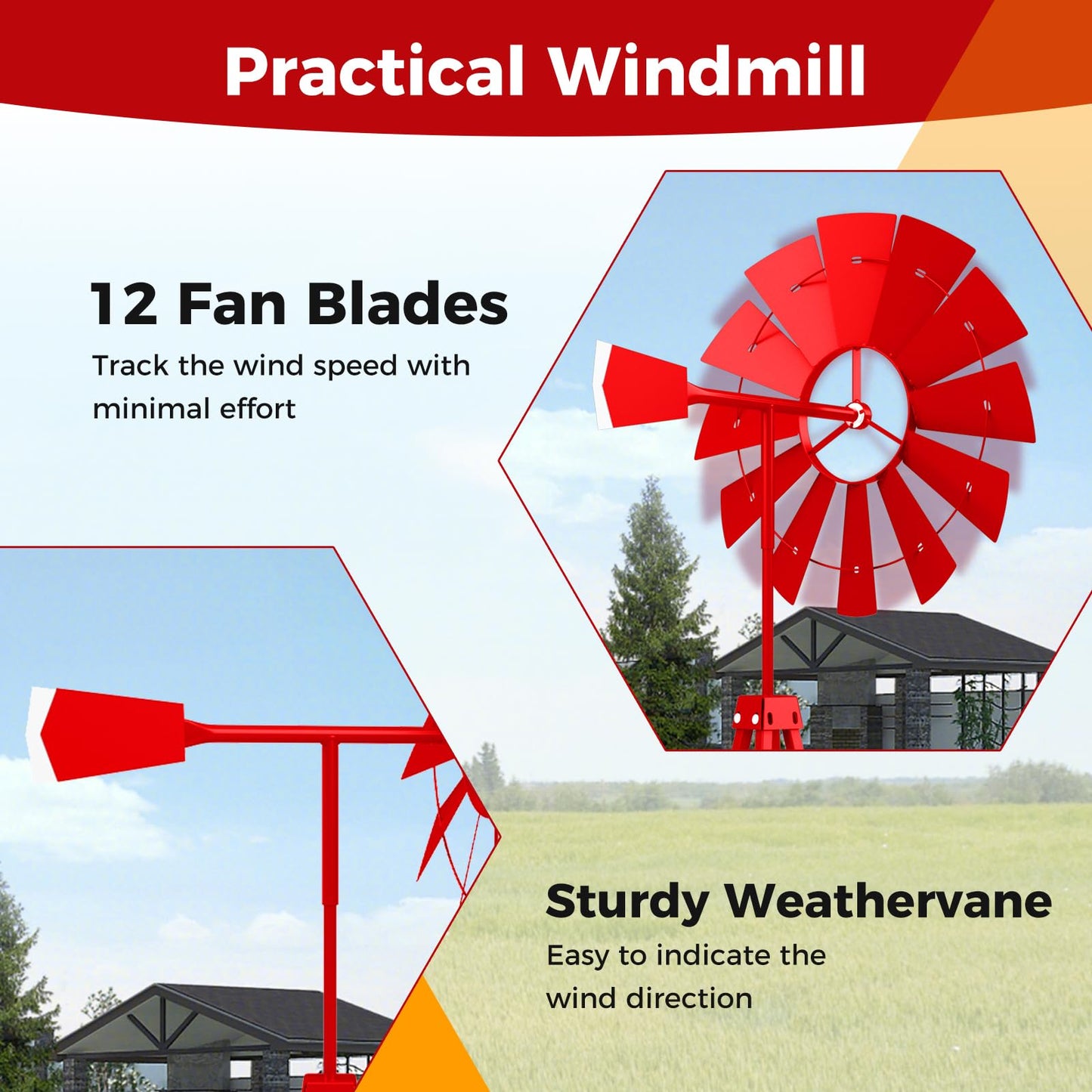 Practical Windmill

12 Fan Blades
Track the wind speed with minimal effort

Sturdy Weathervane
Easy to indicate the wind direction